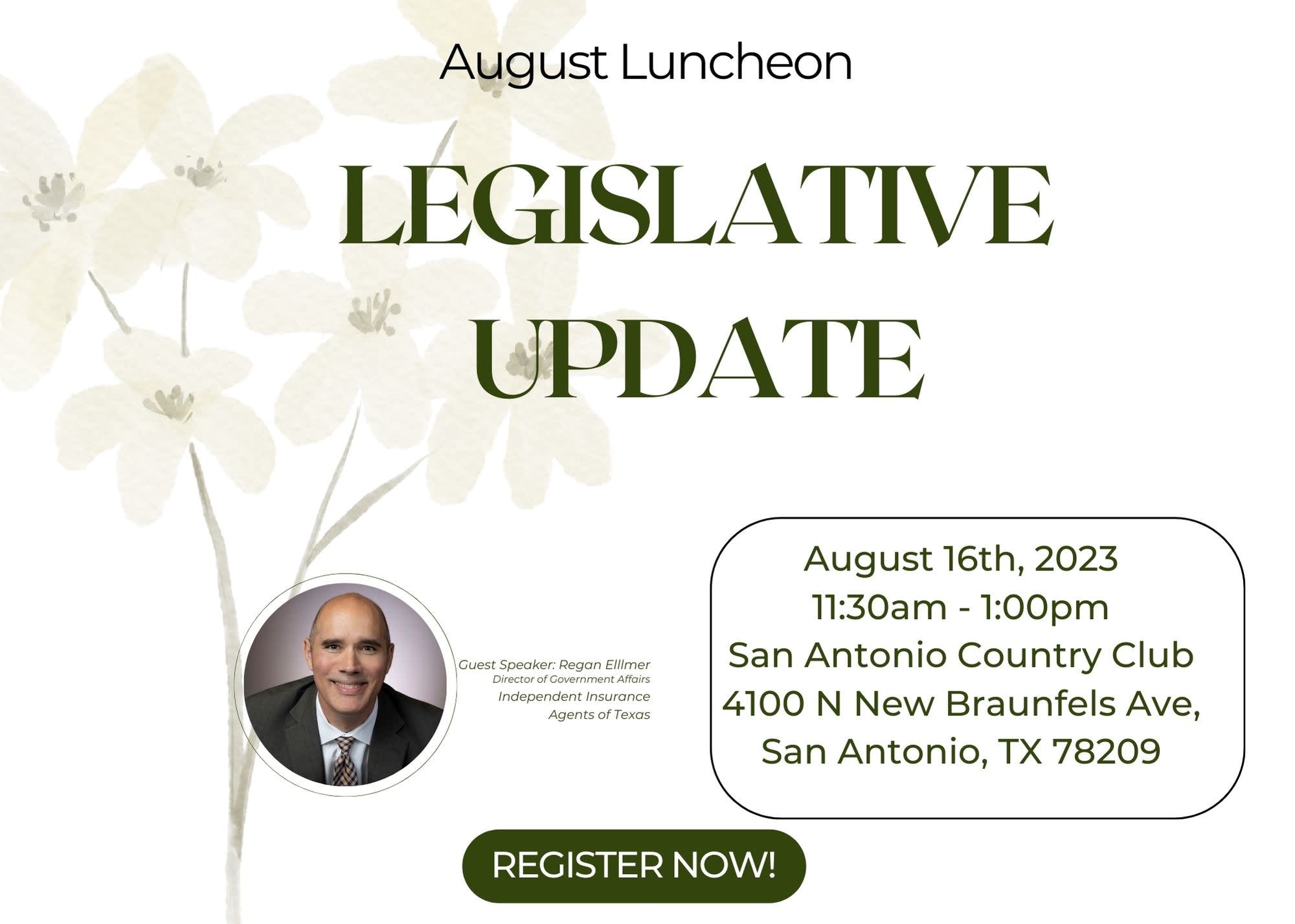 August Luncheon

LEGISLATIVE UPDATE

Guest Speaker: Regan Elllmer
Director of Government Affairs
Independent Insurance Agents of Texas

August 16th, 2023
11:30am - 1:00pm
San Antonio Country Club
4100 N New Braunfels Ave, San Antonio, TX 78209

REGISTER NOW!